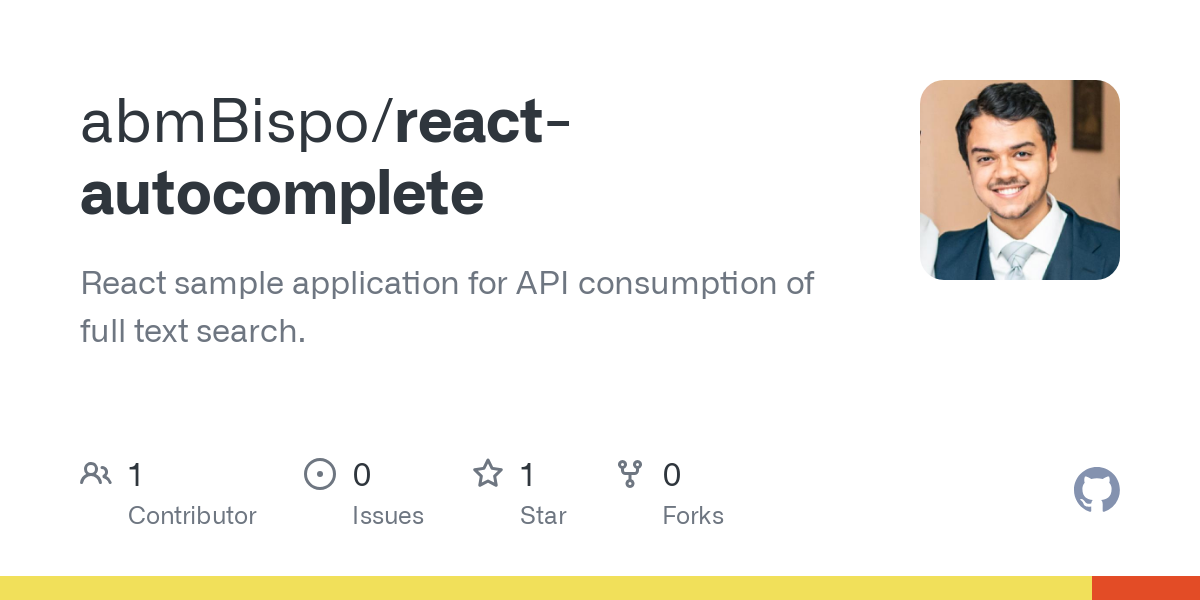 abmBispo/react-autocomplete

React sample application for API consumption of full text search.

1
Contributor

0
Issues

1
Star

0
Forks